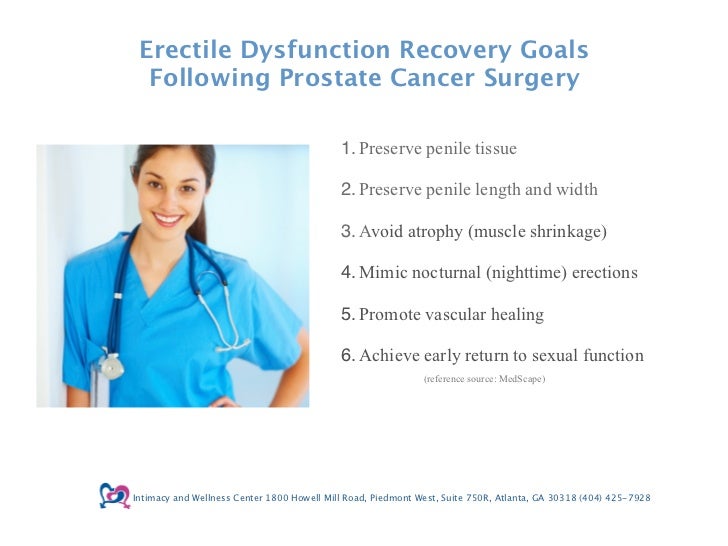 Erectile Dysfunction Recovery Goals Following Prostate Cancer Surgery

1. Preserve penile tissue

2. Preserve penile length and width

3. Avoid atrophy (muscle shrinkage)

4. Mimic nocturnal (nighttime) erections

5. Promote vascular healing

6. Achieve early return to sexual function

(reference source: MedScape)

Intimacy and Wellness Center 1800 Howell Mill Road, Piedmont West, Suite 750R, Atlanta, GA 30318 (404) 425-7928